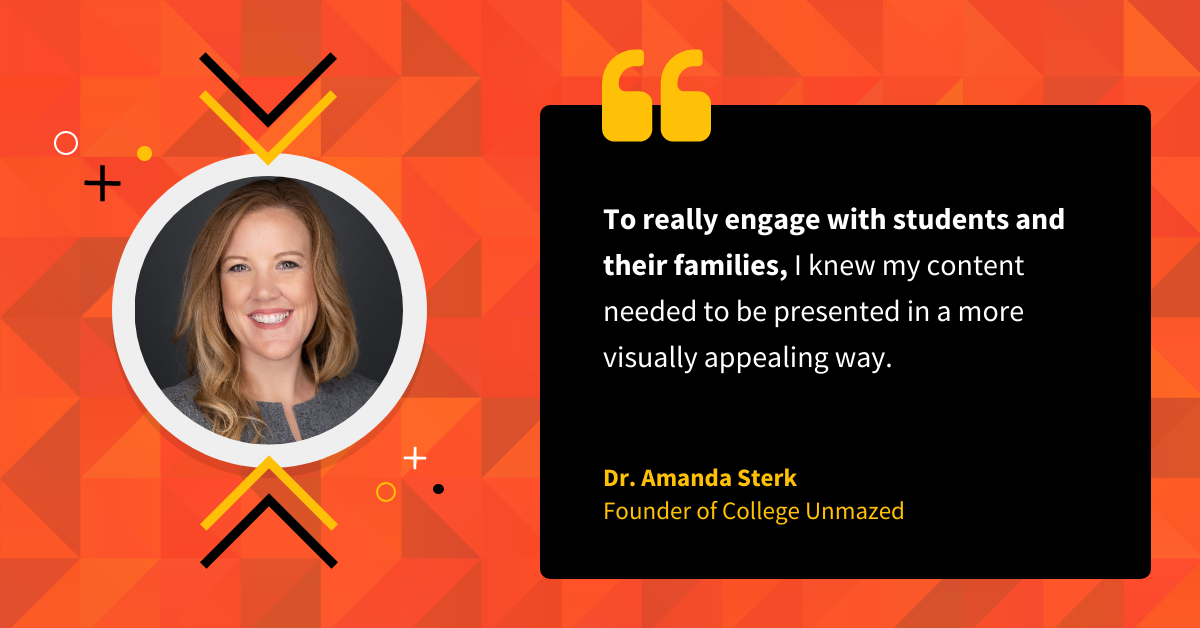 “

To really engage with students and their families, I knew my content needed to be presented in a more visually appealing way.

Dr. Amanda Sterk
Founder of College Unmazed